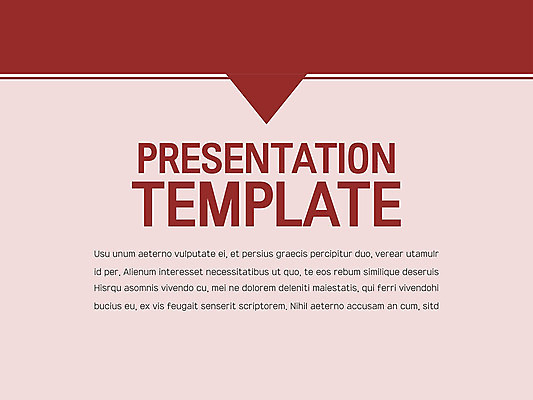 PRESENTATION
TEMPLATE

Usu unum aeterno vulputate ei, et persius graecis percipitur duo, verear utamuir id per. Alienum interesset necessitatibus ut quo, te eos rebum similique deseruis Hisrqu asomnis vivendo cu, mei ne dolorem deleniti maiestatis, qui ferri vivendohi bucius eu, ex vis feugait senserit scriptorem. Nihil aeterno accusam an cum, sitd